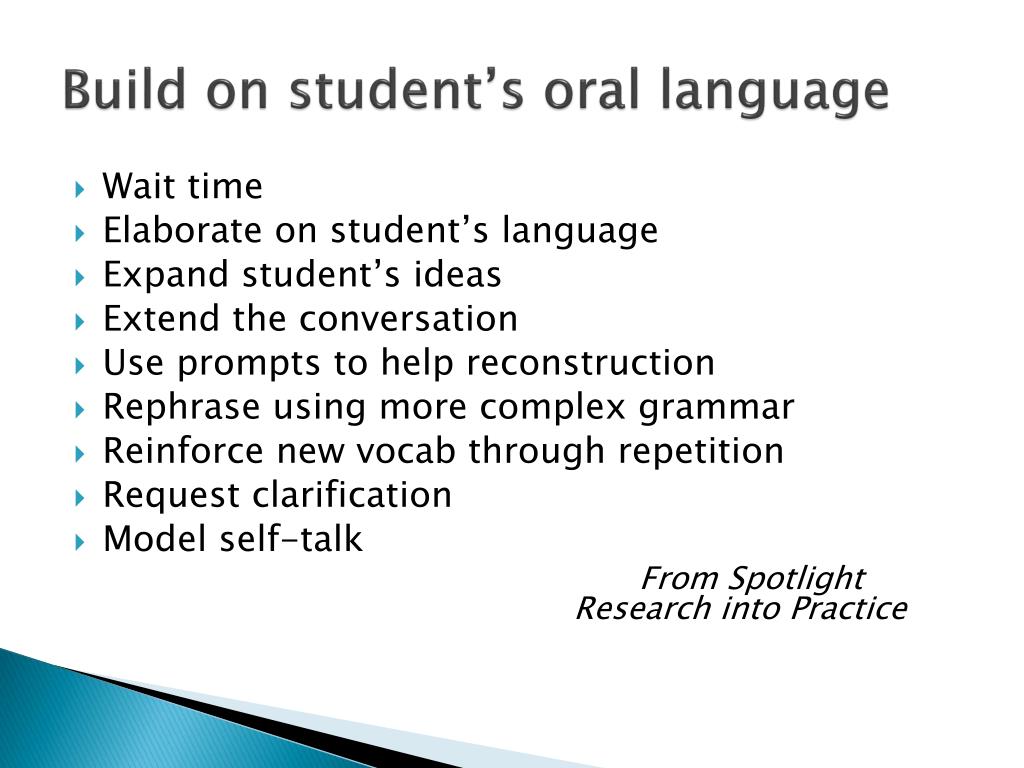 Build on student’s oral language

Wait time
Elaborate on student’s language
Expand student’s ideas
Extend the conversation
Use prompts to help reconstruction
Rephrase using more complex grammar
Reinforce new vocab through repetition
Request clarification
Model self-talk

From Spotlight
Research into Practice